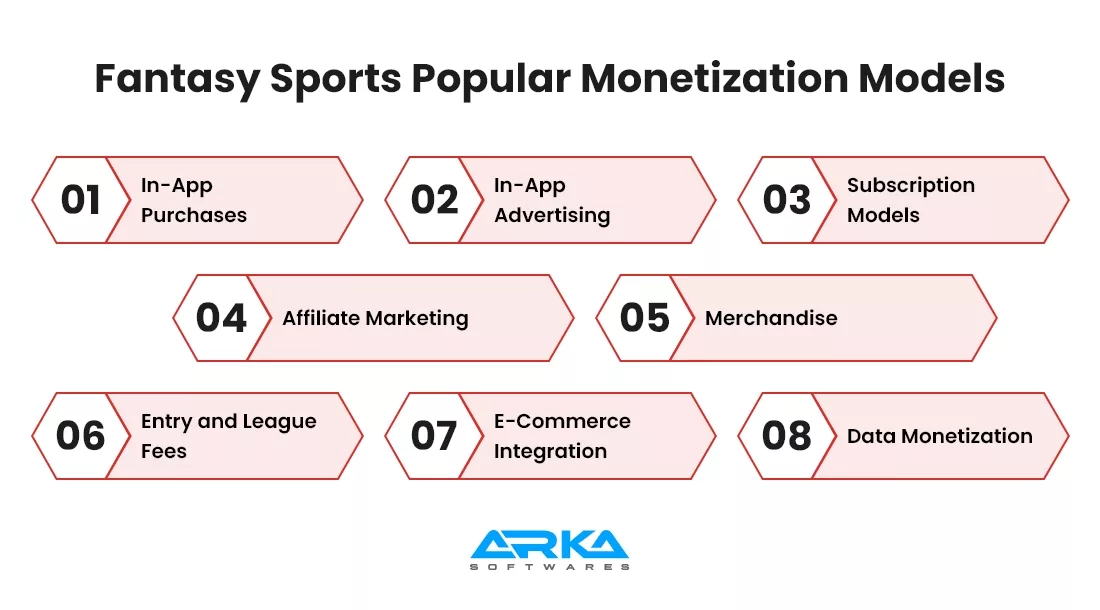 Fantasy Sports Popular Monetization Models

01 In-App Purchases

02 In-App Advertising

03 Subscription Models

04 Affiliate Marketing

05 Merchandise

06 Entry and League Fees

07 E-Commerce Integration

08 Data Monetization

ARKA SOFTWARES